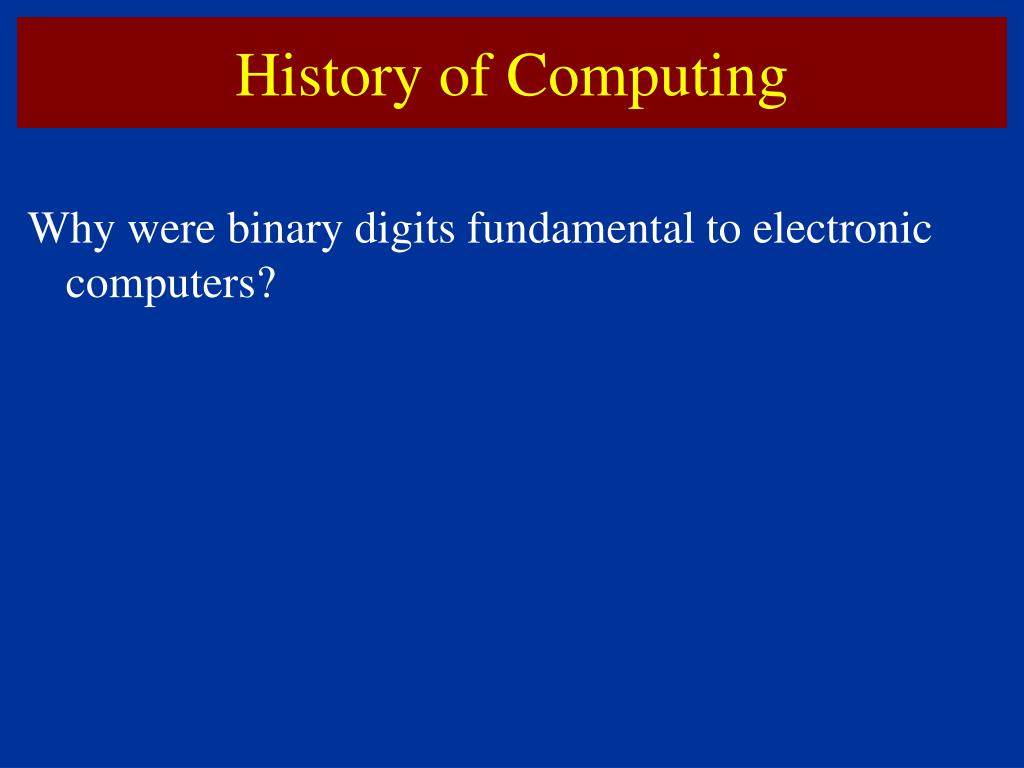 History of Computing

Why were binary digits fundamental to electronic computers?